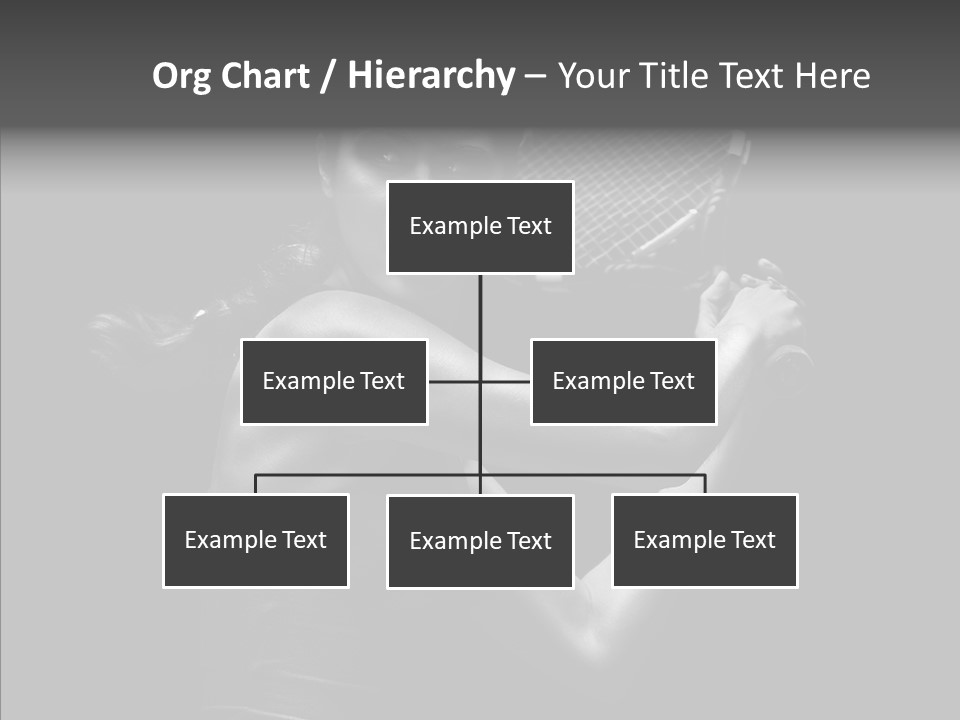 Org Chart / Hierarchy – Your Title Text Here

Example Text

Example Text

Example Text

Example Text

Example Text

Example Text